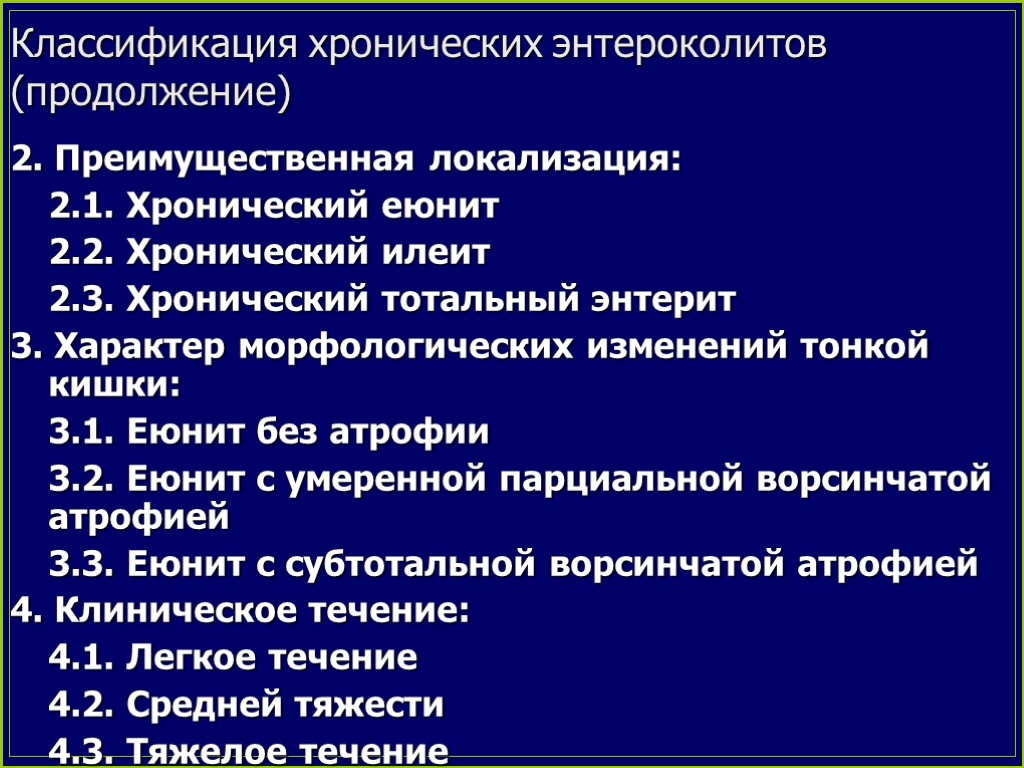 Классификация хронических энтероколитов (продолжение)

2. Преимущественная локализация:

2.1. Хронический еюнит

2.2. Хронический илеит

2.3. Хронический тотальный энтерит

3. Характер морфологических изменений тонкой кишки:

3.1. Еюнит без атрофии

3.2. Еюнит с умеренной парциальной ворсинчатой атрофией

3.3. Еюнит с субтотальной ворсинчатой атрофией

4. Клиническое течение:

4.1. Легкое течение

4.2. Средней тяжести

4.3. Тяжелое течение